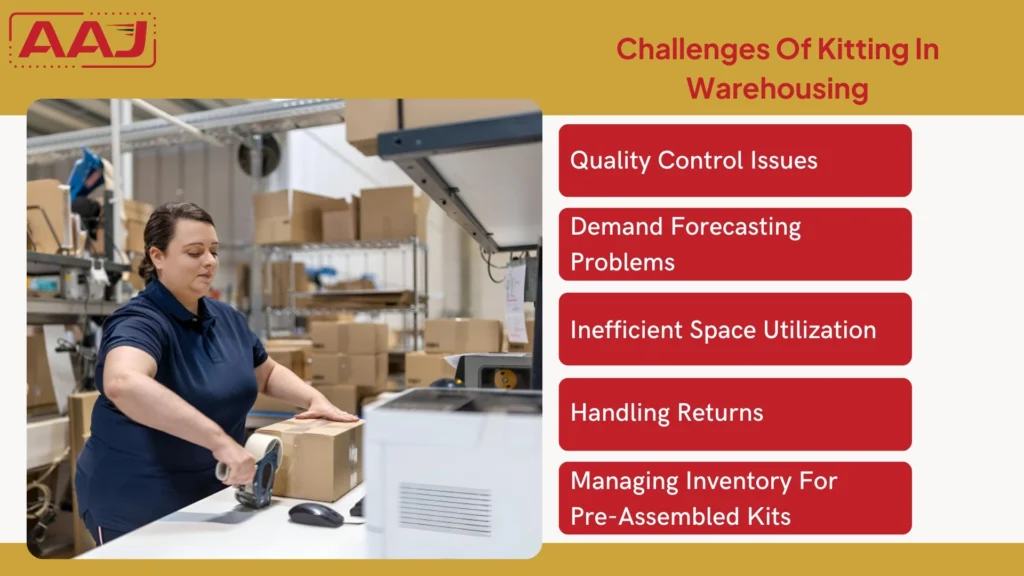 AAJ

Challenges Of Kitting In Warehousing

Quality Control Issues

Demand Forecasting Problems

Inefficient Space Utilization

Handling Returns

Managing Inventory For Pre-Assembled Kits